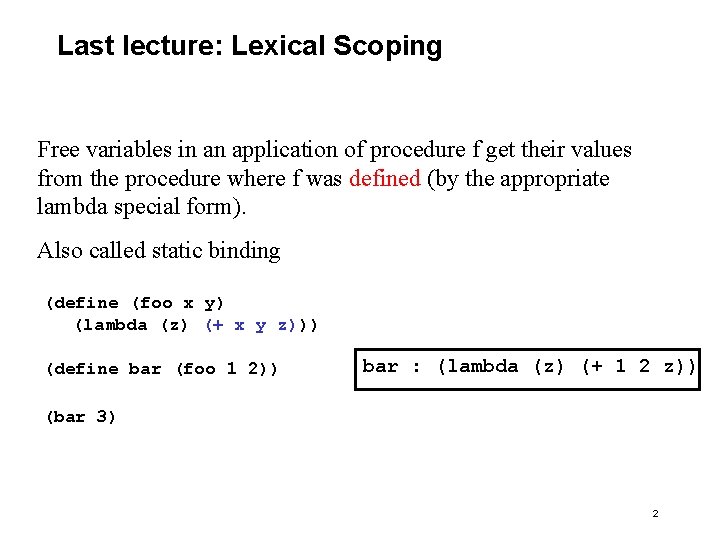 Last lecture: Lexical Scoping

Free variables in an application of procedure f get their values from the procedure where f was defined (by the appropriate lambda special form).

Also called static binding

(define (foo x y)
   (lambda (z) (+ x y z)))

(define bar (foo 1 2))

bar : (lambda (z) (+ 1 2 z))

(bar 3)

2